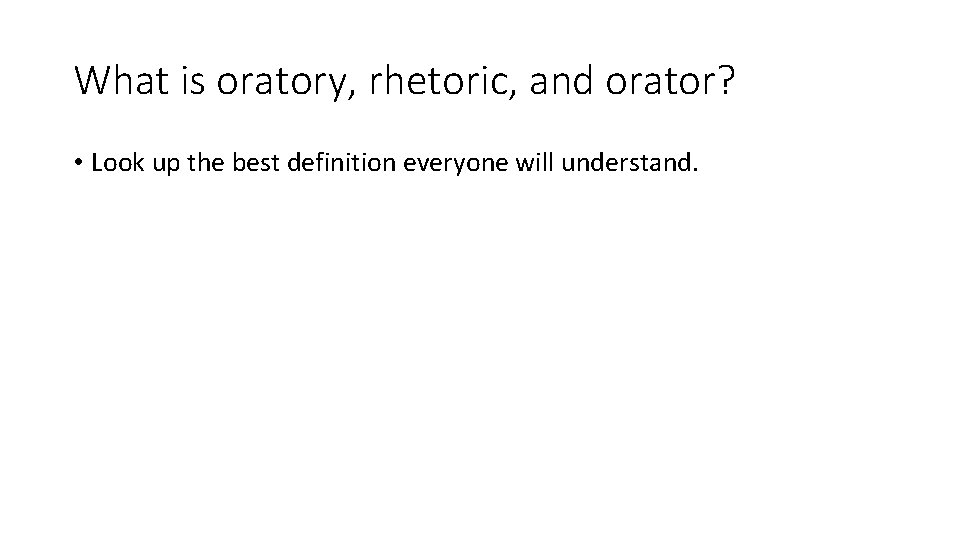 What is oratory, rhetoric, and orator?

• Look up the best definition everyone will understand.